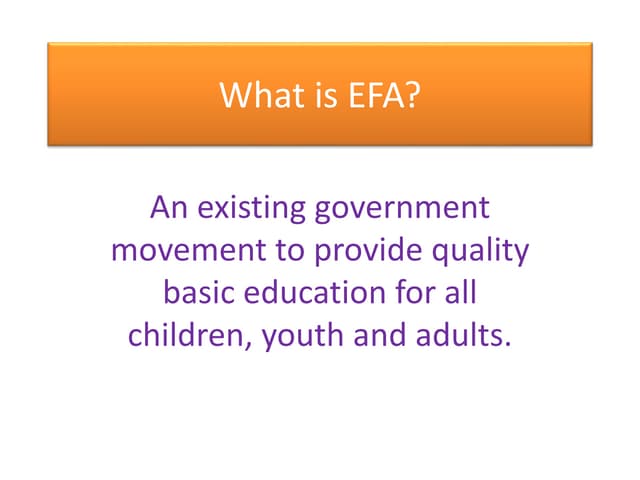 What is EFA?

An existing government movement to provide quality basic education for all children, youth and adults.